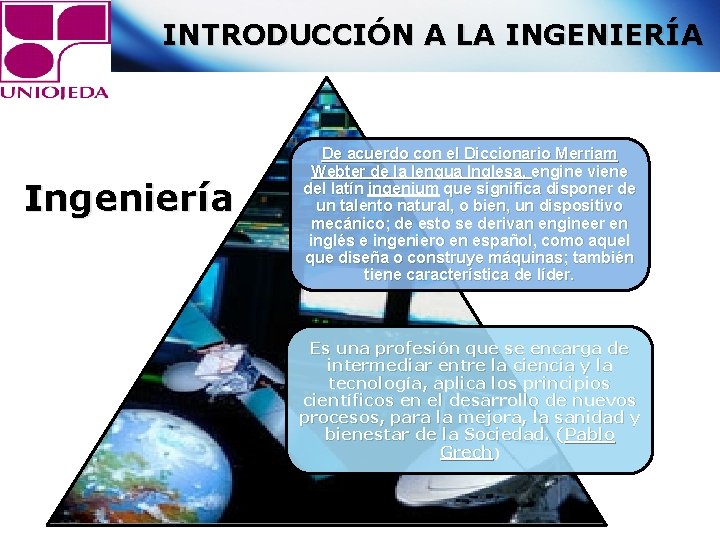 UNIOJEDA

INTRODUCCIÓN A LA INGENIERÍA

Ingeniería

De acuerdo con el Diccionario Merriam Webter de la lengua Inglesa, engine viene del latín ingenium que significa disponer de un talento natural, o bien, un dispositivo mecánico; de esto se derivan engineer en inglés e ingeniero en español, como aquel que diseña o construye máquinas; también tiene característica de líder.

Es una profesión que se encarga de intermediar entre la ciencia y la tecnología, aplica los principios científicos en el desarrollo de nuevos procesos, para la mejora, la sanidad y bienestar de la Sociedad. (Pablo Grech)